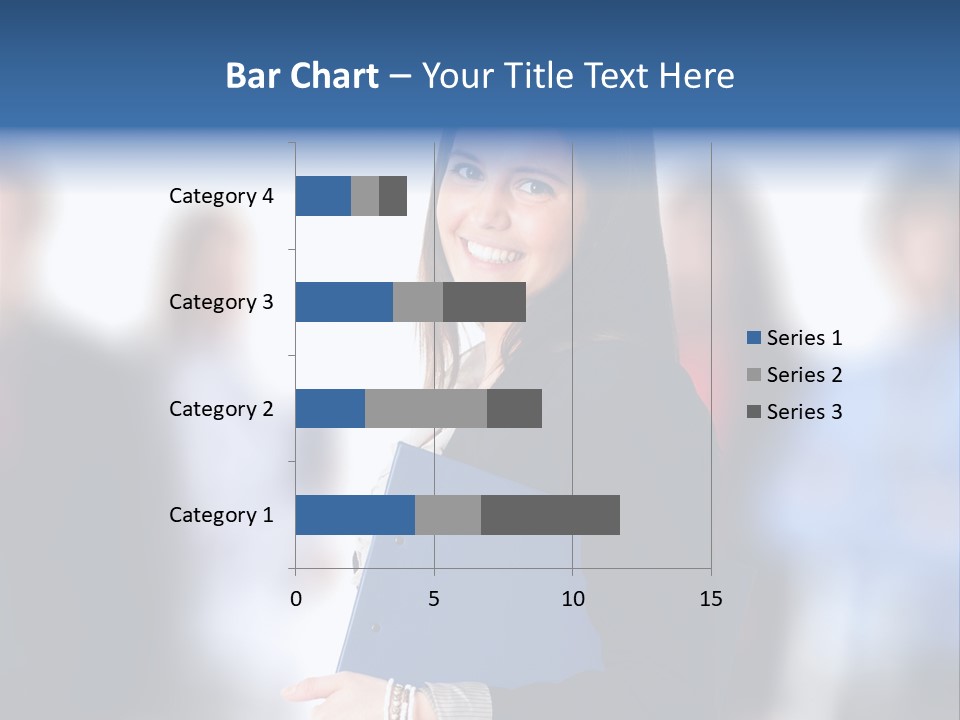 Bar Chart – Your Title Text Here

Category 4
Category 3
Category 2
Category 1

0
5
10
15

Series 1
Series 2
Series 3